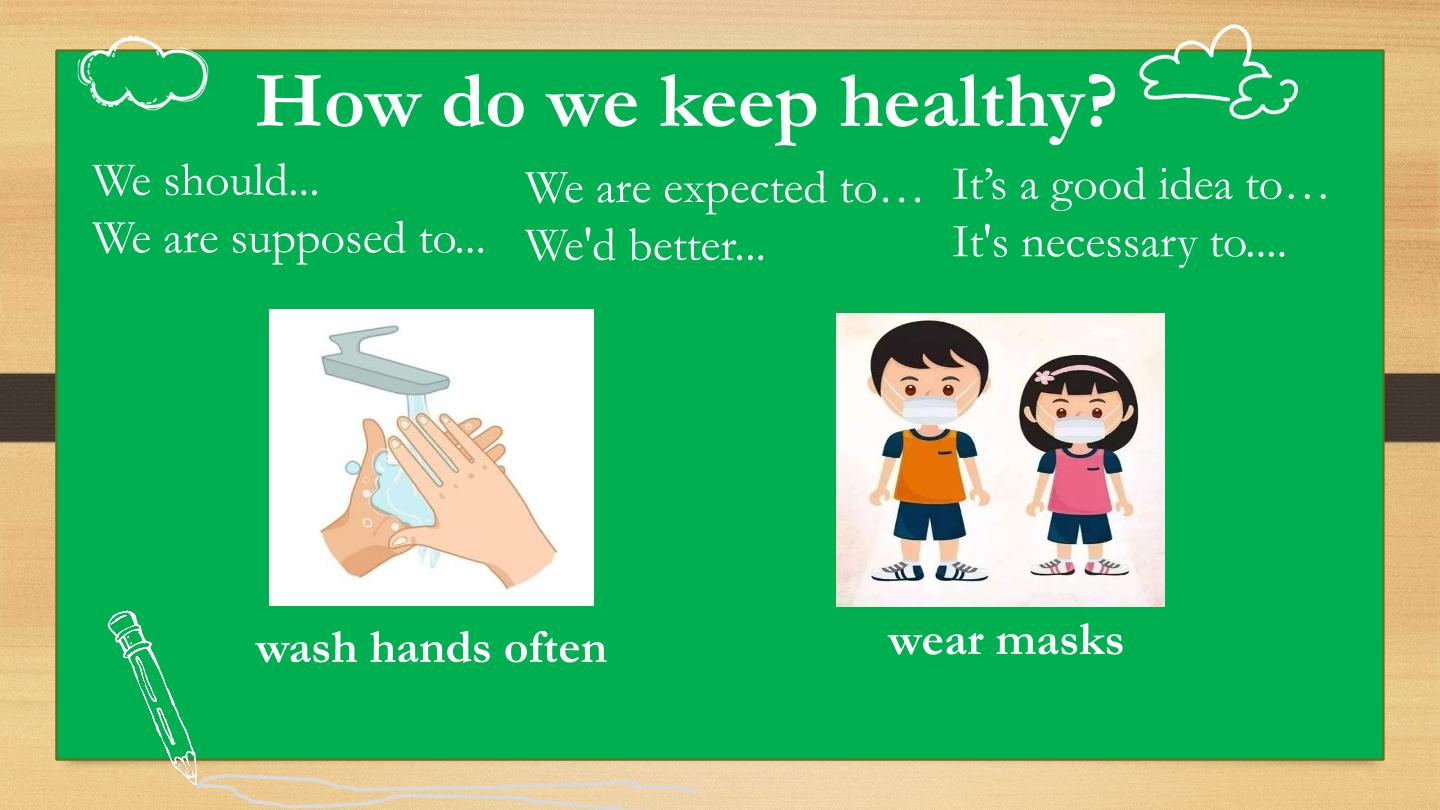 How do we keep healthy?

We should...
We are supposed to...

We are expected to…
We'd better...

It's a good idea to…
It's necessary to....

wash hands often

wear masks